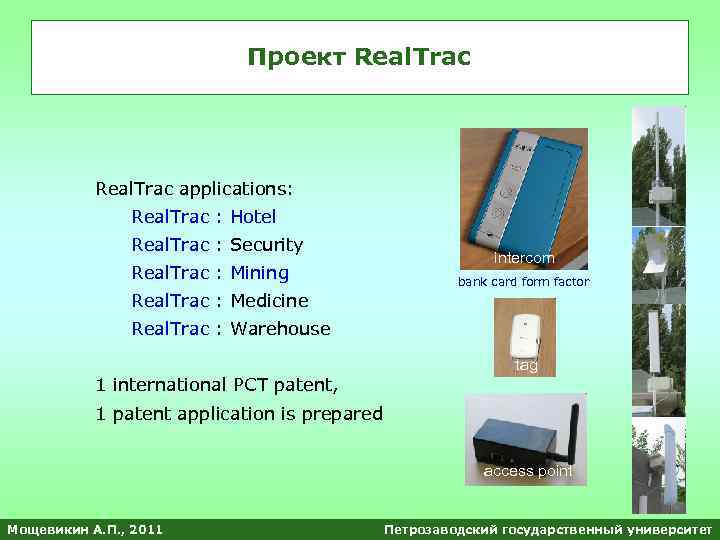 Проект RealTrac

RealTrac applications:
RealTrac : Hotel
RealTrac : Security
RealTrac : Mining
RealTrac : Medicine
RealTrac : Warehouse

1 international PCT patent,
1 patent application is prepared

intercom
bank card form factor
tag
access point

Мощевикин А.П., 2011
Петрозаводский государственный университет